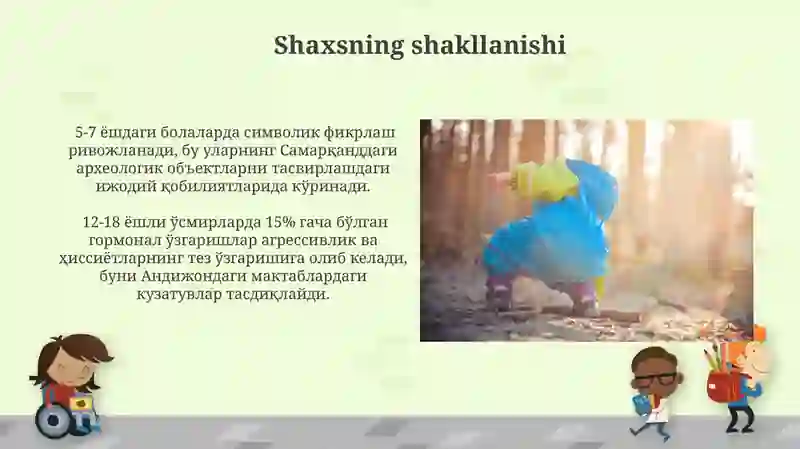 Shaxsning shakllanishi

5-7 ёшдаги болаларда символик фикрлаш ривожланади, бу уларнинг Самарқанддаги археологик объектларни тасвирлашдаги ижодий қобилиятларида кўринади.

12-18 ёшли ўсмирларда 15% гача бўлган гормонал ўзгаришлар агрессивлик ва ҳиссиётларнинг тез ўзгаришига олиб келади, буни Андижондаги мактаблардаги кузатувлар тасдиқлайди.